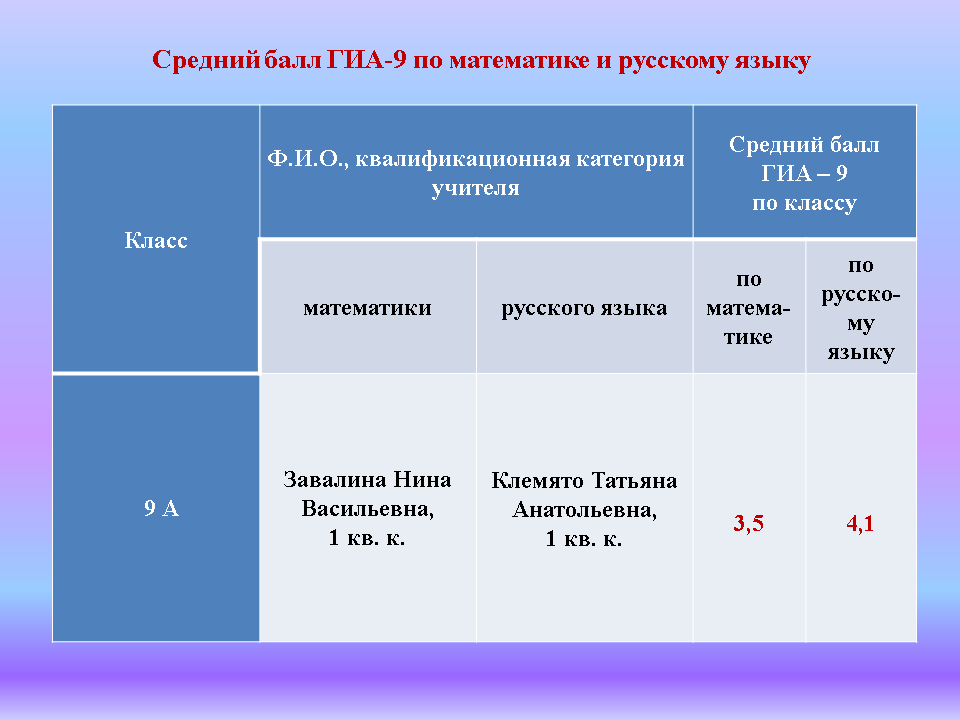 Средний балл ГИА-9 по математике и русскому языку

| Класс | Ф.И.О., квалификационная категория учителя | | Средний балл ГИА – 9 по классу | |
|---|---|---|---|---|
| | математики | русского языка | по математике | по русскому языку |
| 9 А | Завалина Нина Васильевна, 1 кв. к. | Клемято Татьяна Анатольевна, 1 кв. к. | 3,5 | 4,1 |